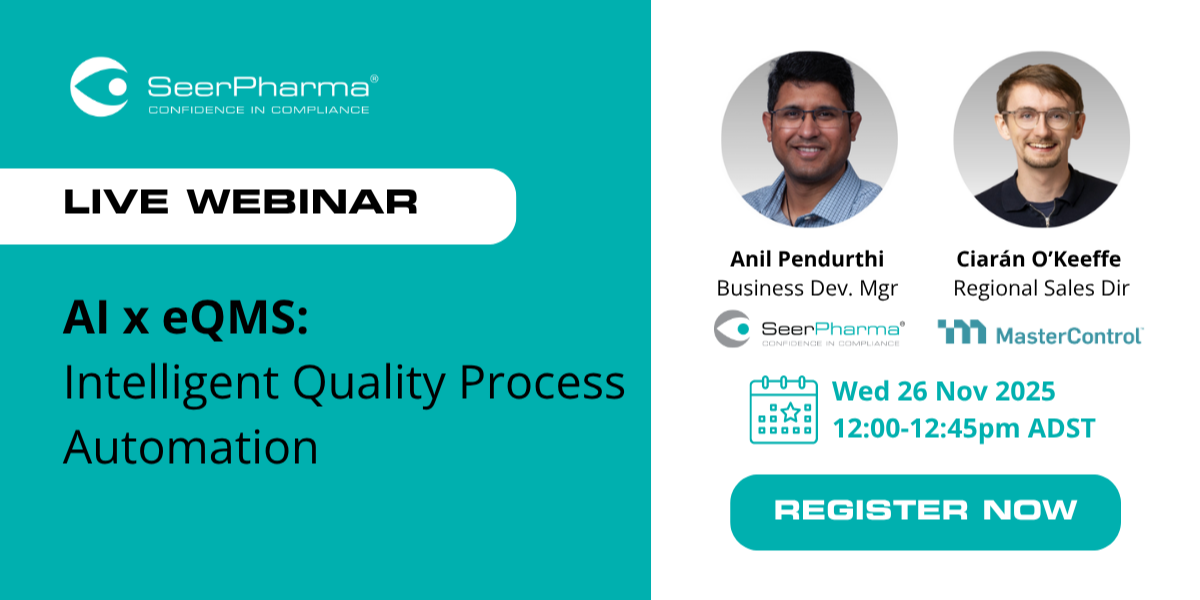 SeerPharma®
CONFIDENCE IN COMPLIANCE

LIVE WEBINAR

AI x eQMS:
Intelligent Quality Process Automation

Anil Pendurthi
Business Dev. Mgr

SeerPharma®
CONFIDENCE IN COMPLIANCE

Ciarán O'Keeffe
Regional Sales Dir

MasterControl

Wed 26 Nov 2025
12:00-12:45pm ADST

REGISTER NOW